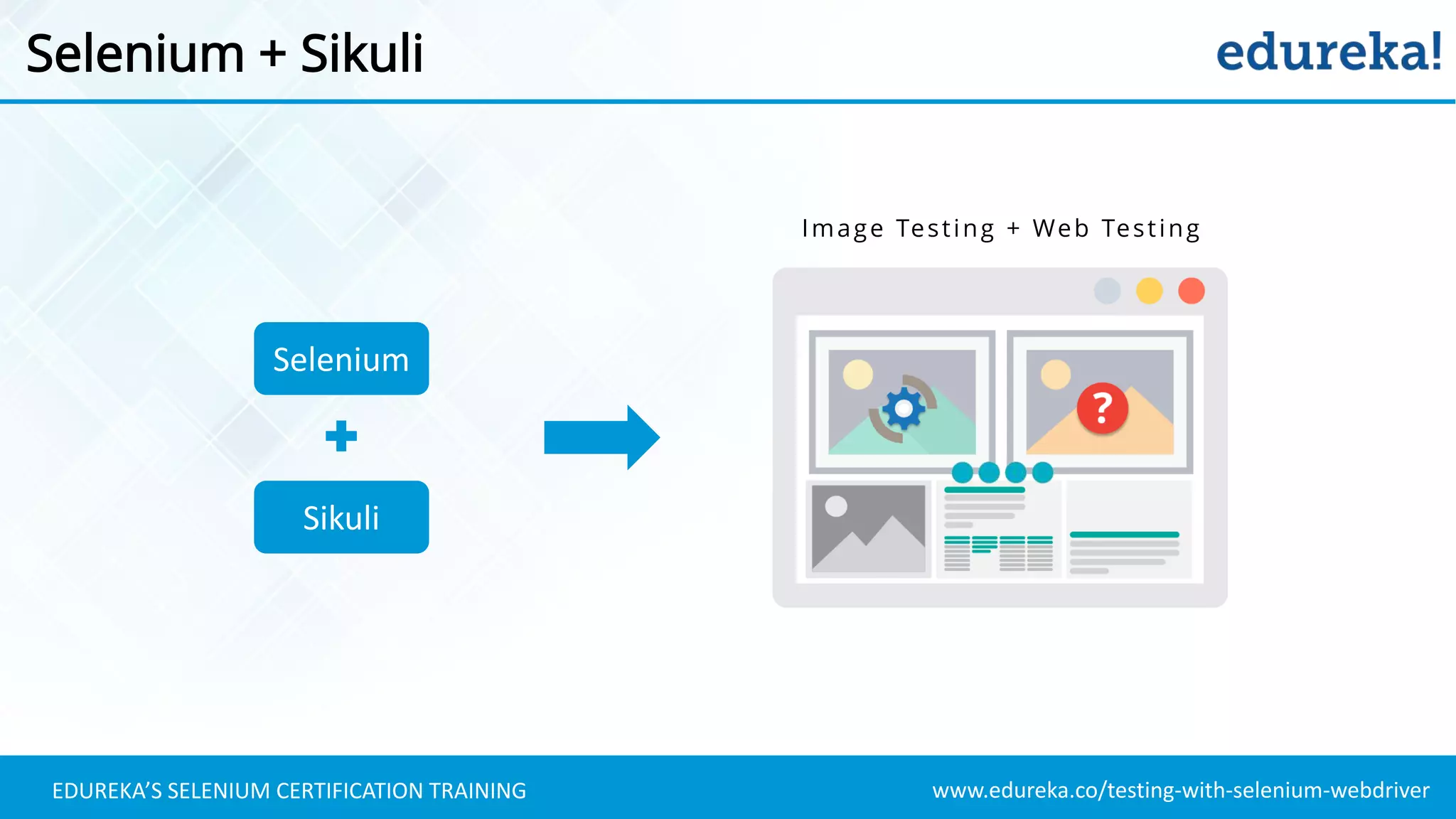 Selenium + Sikuli

edureka!

Selenium

+

Sikuli

Image Testing + Web Testing

?

EDUREKA'S SELENIUM CERTIFICATION TRAINING

www.edureka.co/testing-with-selenium-webdriver